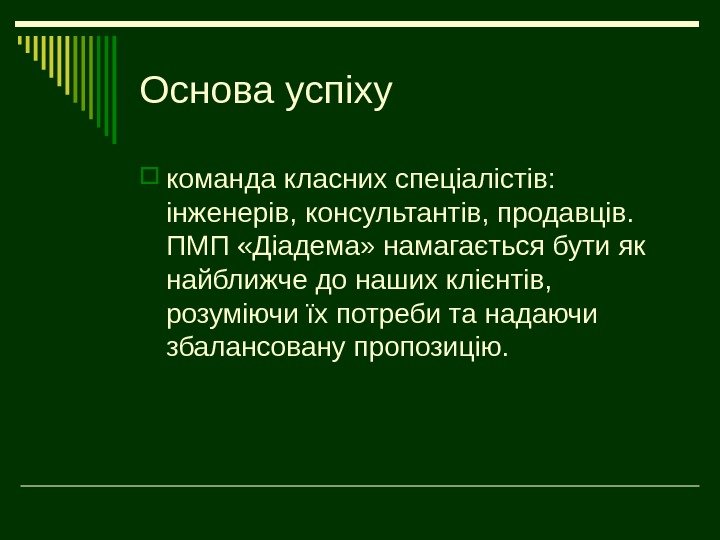 Основа успіху

команда класних спеціалістів: інженерів, консультантів, продавців. ПМП «Діадема» намагається бути як найближче до наших клієнтів, розуміючи їх потреби та надаючи збалансовану пропозицію.